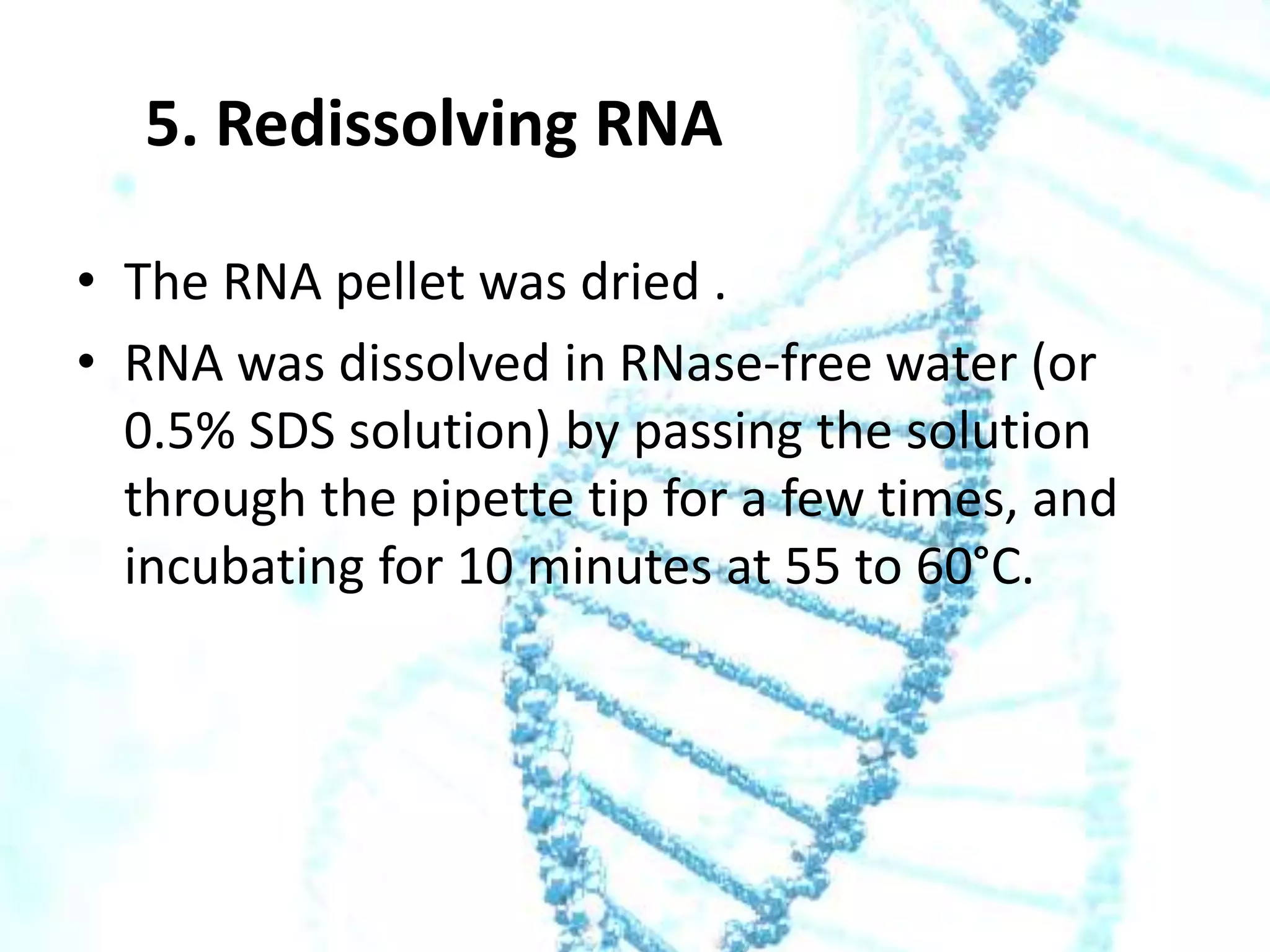 5. Redissolving RNA

• The RNA pellet was dried .
• RNA was dissolved in RNase-free water (or 0.5% SDS solution) by passing the solution through the pipette tip for a few times, and incubating for 10 minutes at 55 to 60°C.